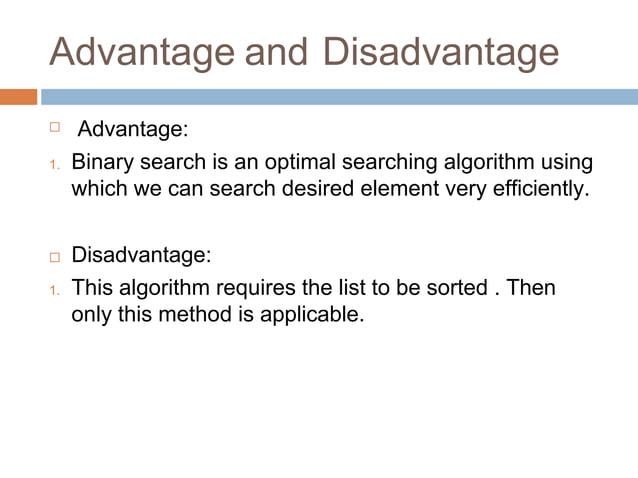 Advantage and Disadvantage

Advantage:

1. Binary search is an optimal searching algorithm using which we can search desired element very efficiently.

Disadvantage:

1. This algorithm requires the list to be sorted . Then only this method is applicable.